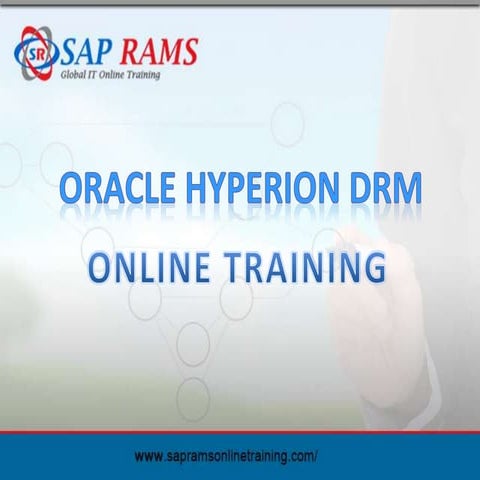 SR SAP RAMS
Global IT Online Training

ORACLE HYPERION DRM
ONLINE TRAINING

www.sapramsonlinetraining.com/